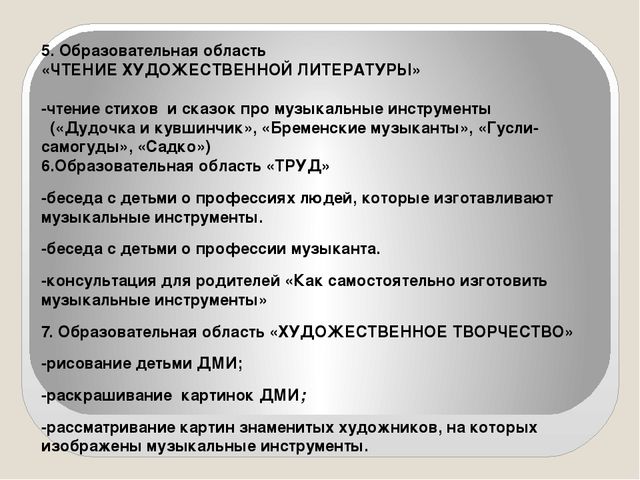 5. Образовательная область
«ЧТЕНИЕ ХУДОЖЕСТВЕННОЙ ЛИТЕРАТУРЫ»

-чтение стихов и сказок про музыкальные инструменты («Дудочка и кувшинчик», «Бременские музыканты», «Гусли-самогуды», «Садко»)
6.Образовательная область «ТРУД»

-беседа с детьми о профессиях людей, которые изготавливают музыкальные инструменты.

-беседа с детьми о профессии музыканта.

-консультация для родителей «Как самостоятельно изготовить музыкальные инструменты»

7. Образовательная область «ХУДОЖЕСТВЕННОЕ ТВОРЧЕСТВО»

-рисование детьми ДМИ;

-раскрашивание картинок ДМИ;

-рассматривание картин знаменитых художников, на которых изображены музыкальные инструменты.